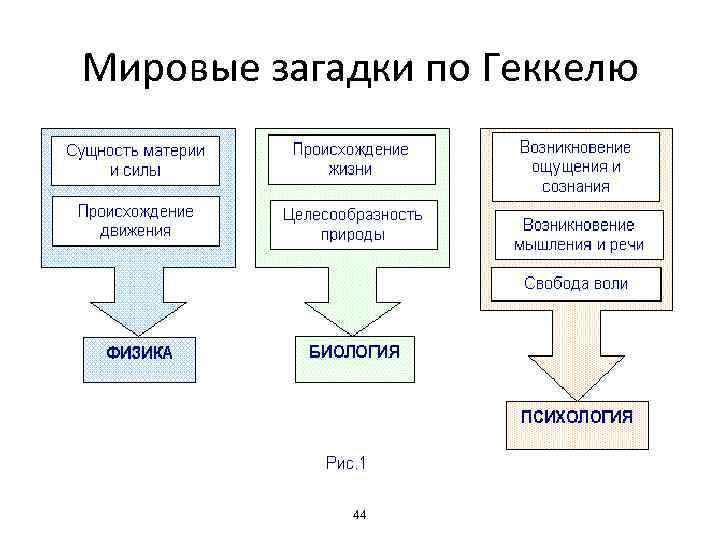 Мировые загадки по Геккелю

Сущность материи и силы

Происхождение движения

ФИЗИКА

Происхождение жизни

Целесообразность природы

БИОЛОГИЯ

Возникновение ощущения и сознания

Возникновение мышления и речи

Свобода воли

ПСИХОЛОГИЯ

Рис.1

44